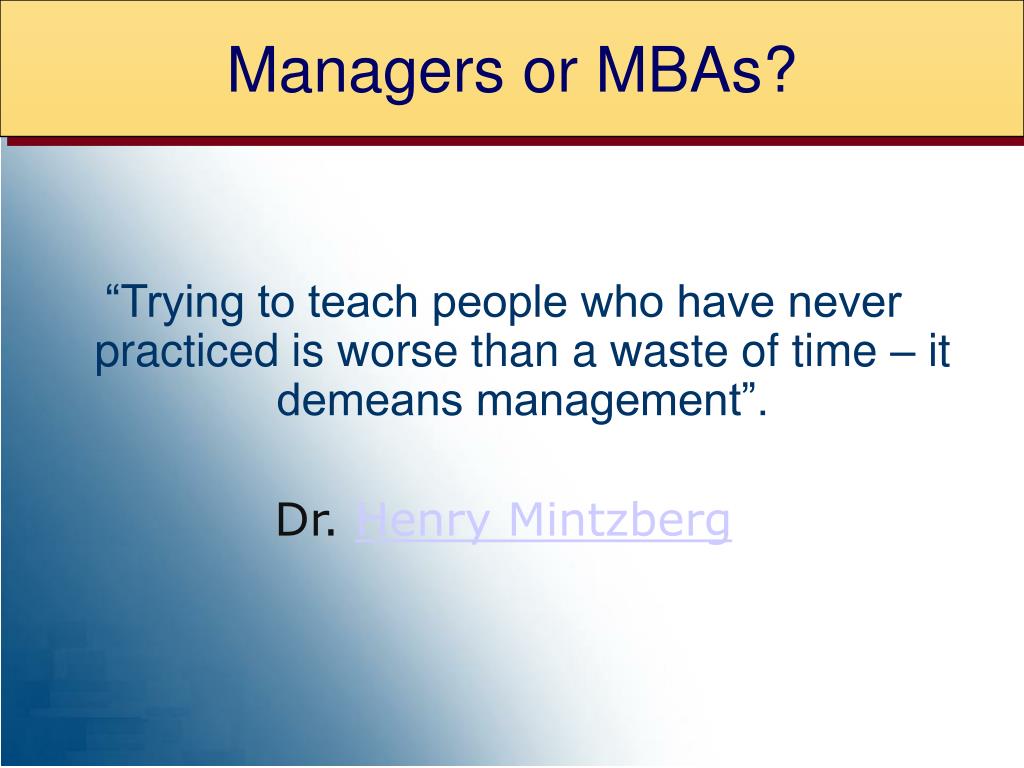 Managers or MBAs?

“Trying to teach people who have never practiced is worse than a waste of time – it demeans management”.

Dr. Henry Mintzberg